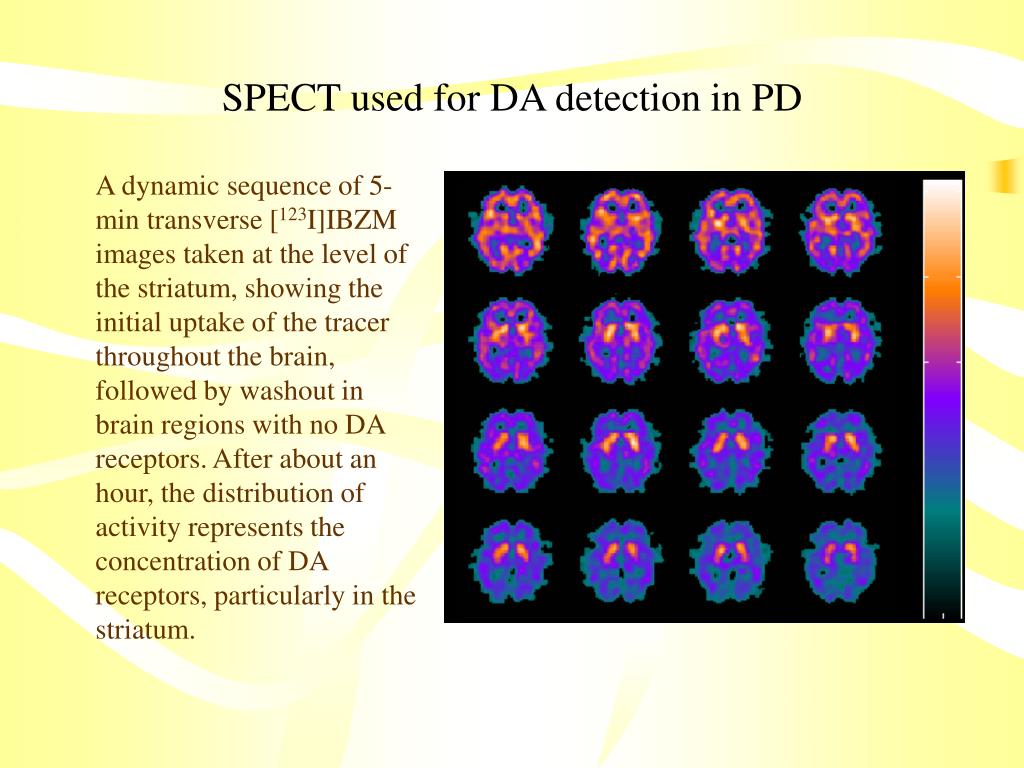 SPECT used for DA detection in PD

A dynamic sequence of 5-min transverse [$^{123}$I]IBZM images taken at the level of the striatum, showing the initial uptake of the tracer throughout the brain, followed by washout in brain regions with no DA receptors. After about an hour, the distribution of activity represents the concentration of DA receptors, particularly in the striatum.